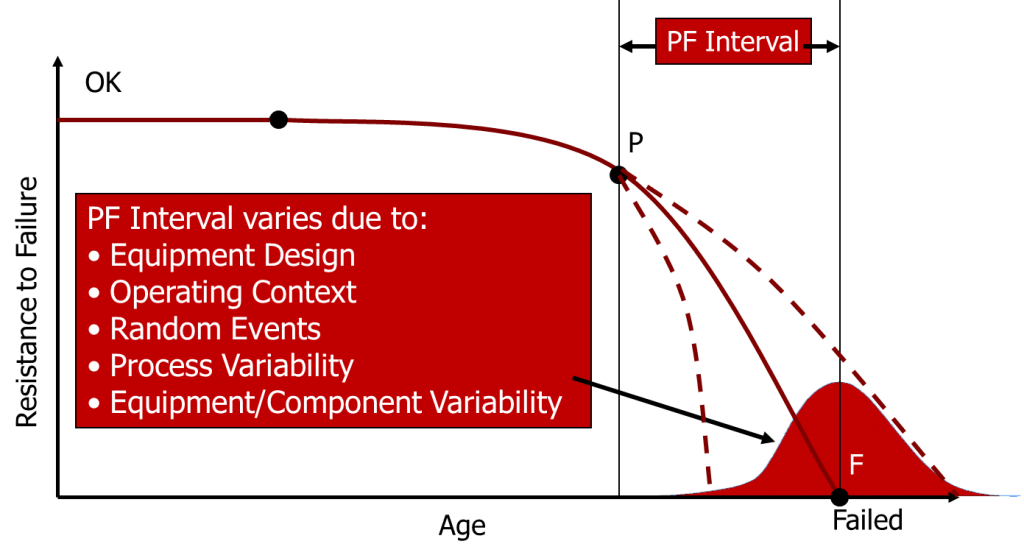 PF Interval

OK

P

Resistance to Failure

PF Interval varies due to:
• Equipment Design
• Operating Context
• Random Events
• Process Variability
• Equipment/Component Variability

F

Age

Failed